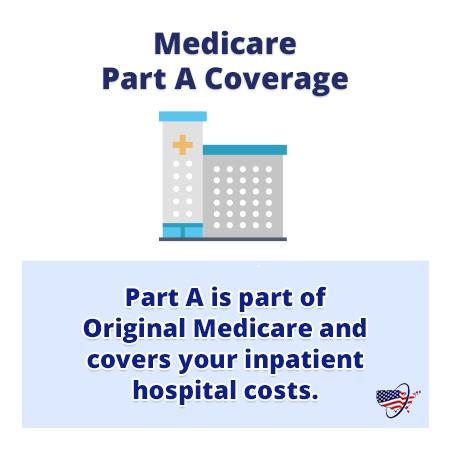 Medicare
Part A Coverage

Part A is part of Original Medicare and covers your inpatient hospital costs.